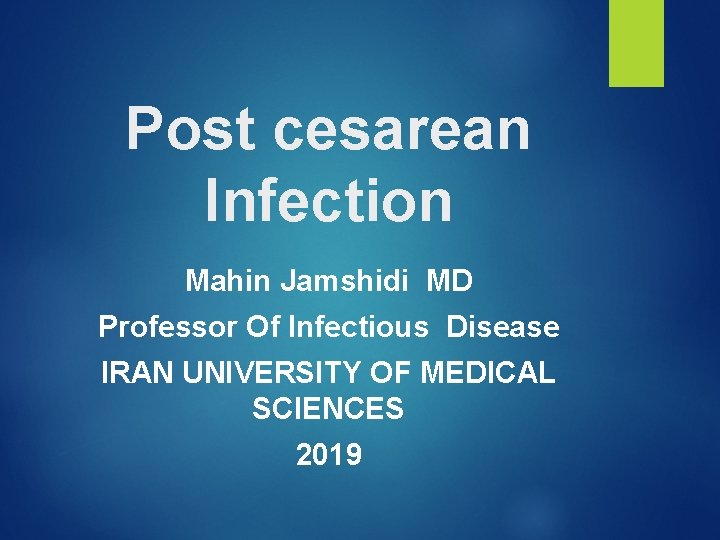 Post cesarean Infection

Mahin Jamshidi MD

Professor Of Infectious Disease

IRAN UNIVERSITY OF MEDICAL SCIENCES

2019